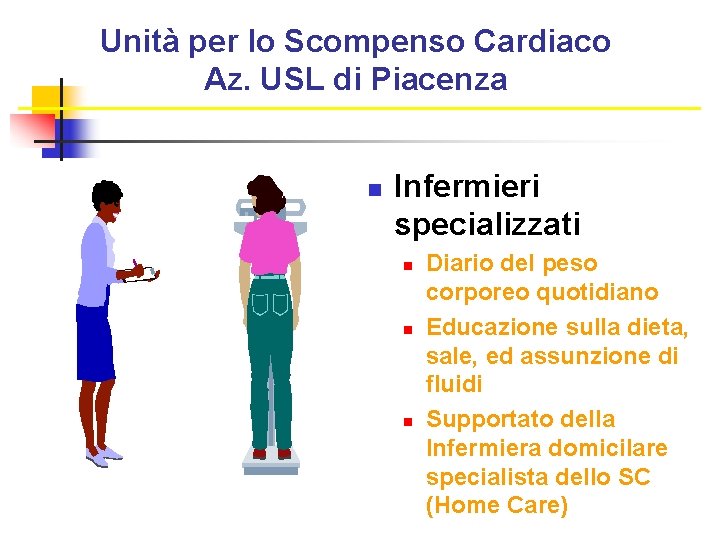 Unità per lo Scompenso Cardiaco
Az. USL di Piacenza

Infermieri specializzati

Diario del peso corporeo quotidiano

Educazione sulla dieta, sale, ed assunzione di fluidi

Supportato della Infermiera domicilare specialista dello SC (Home Care)